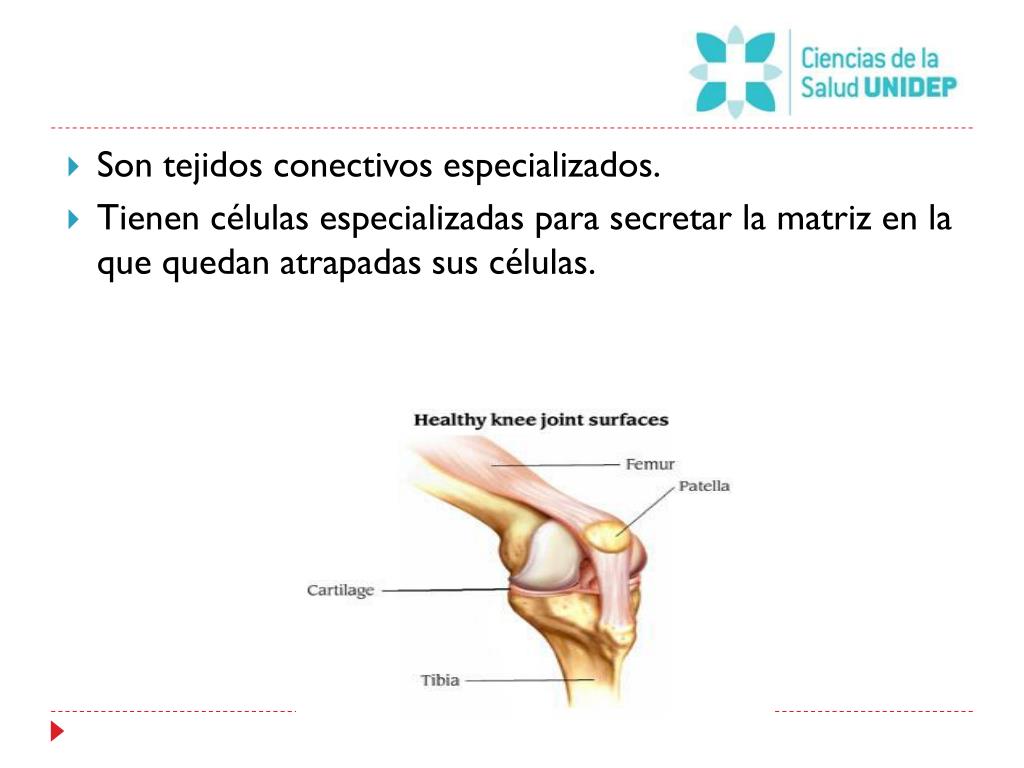 Ciencias de la Salud UNIDEP

Son tejidos conectivos especializados.

Tienen células especializadas para secretar la matriz en la que quedan atrapadas sus células.

Healthy knee joint surfaces

Femur

Patella

Cartilage

Tibia